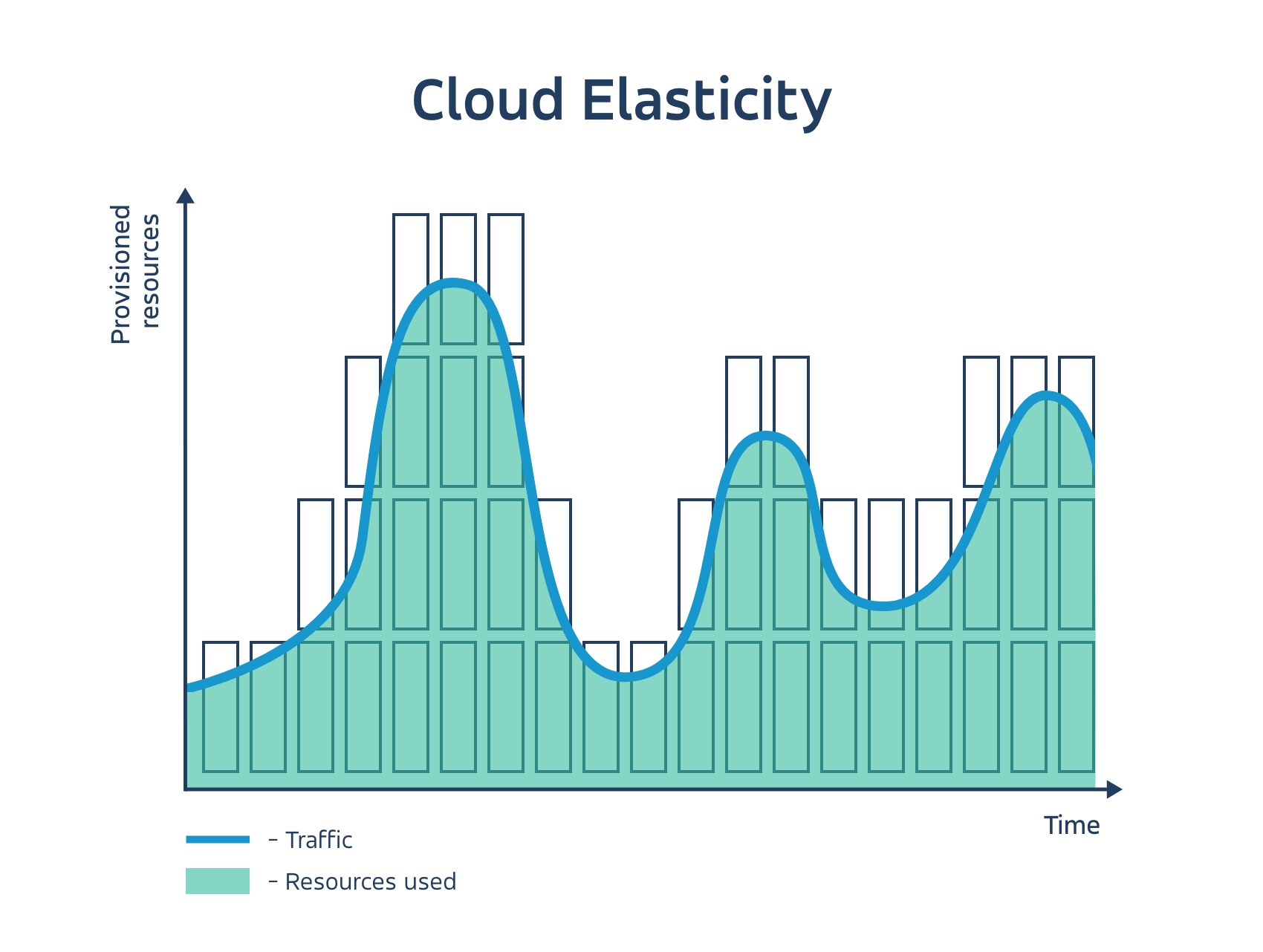 Cloud Elasticity

Provisioned resources

Time

– Traffic

– Resources used